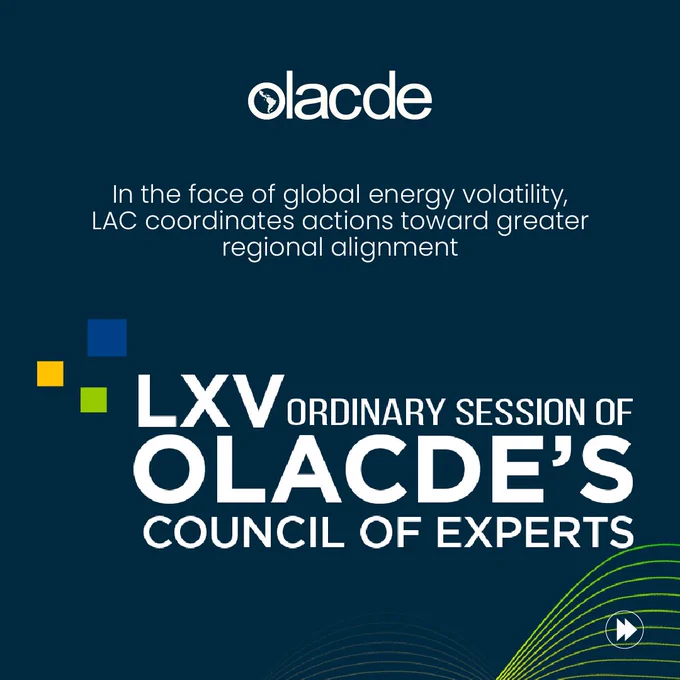 olacde

In the face of global energy volatility, LAC coordinates actions toward greater regional alignment

LXV ORDINARY SESSION OF OLACDE'S COUNCIL OF EXPERTS